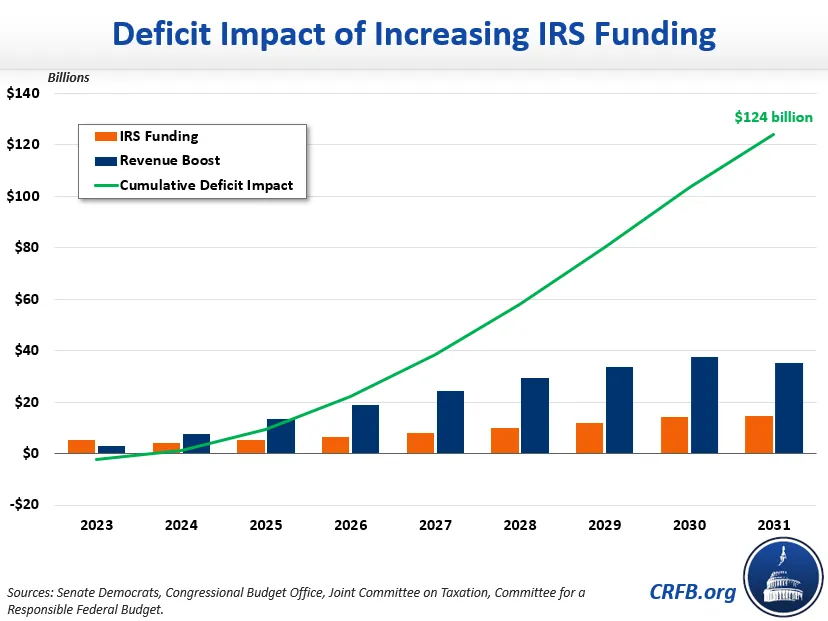 Deficit Impact of Increasing IRS Funding

Billions

$140
$120
$100
$80
$60
$40
$20
$0
-$20

IRS Funding
Revenue Boost
Cumulative Deficit Impact

$124 billion

2023
2024
2025
2026
2027
2028
2029
2030
2031

Sources: Senate Democrats, Congressional Budget Office, Joint Committee on Taxation, Committee for a Responsible Federal Budget.

CRFB.org